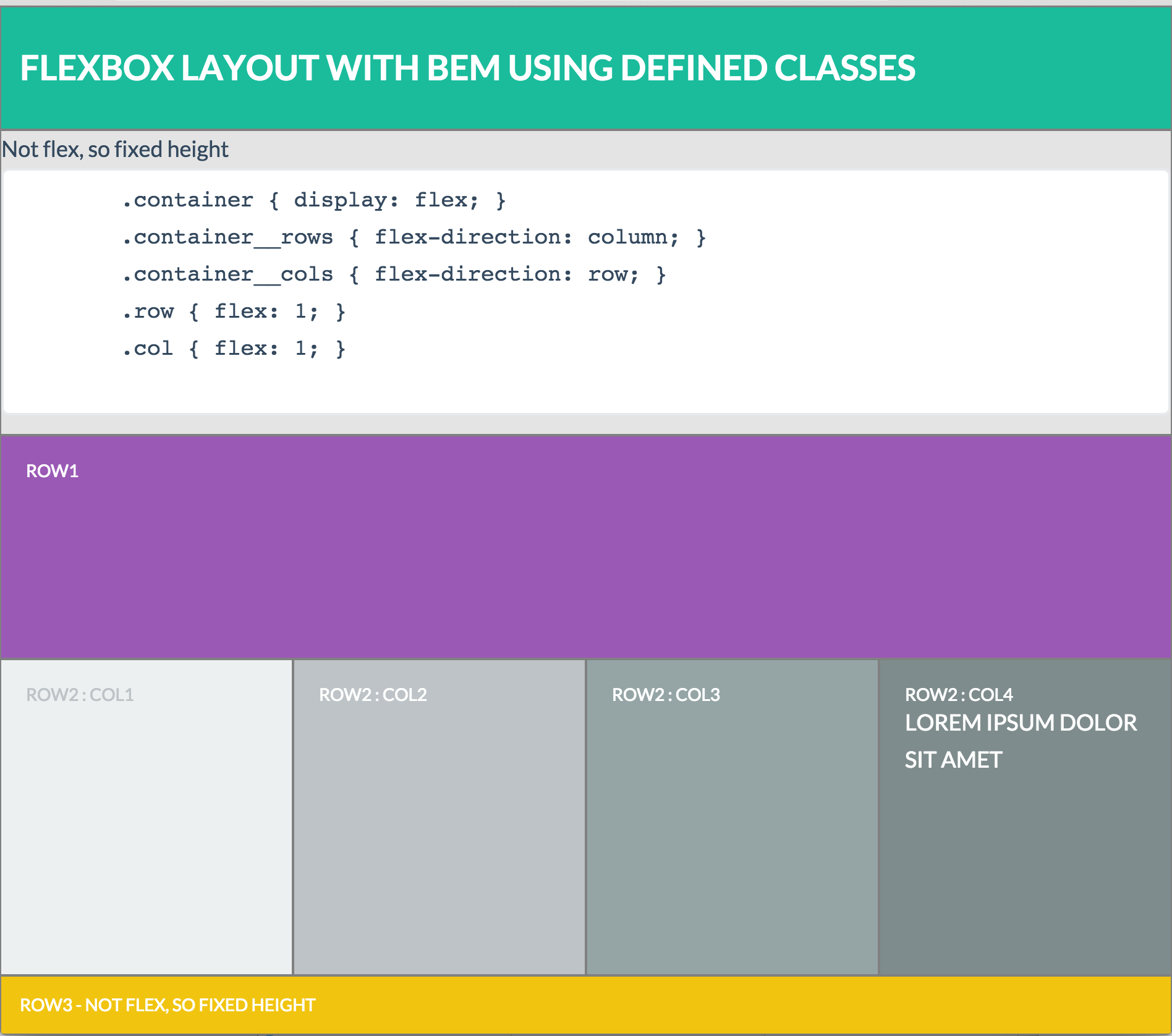 FLEXBOX LAYOUT WITH BEM USING DEFINED CLASSES

Not flex, so fixed height

.container { display: flex; }
.container__rows { flex-direction: column; }
.container__cols { flex-direction: row; }
.row { flex: 1; }
.col { flex: 1; }

ROW1

ROW2 : COL1

ROW2 : COL2

ROW2 : COL3

ROW2 : COL4
LOREM IPSUM DOLOR SIT AMET

ROW3 - NOT FLEX, SO FIXED HEIGHT